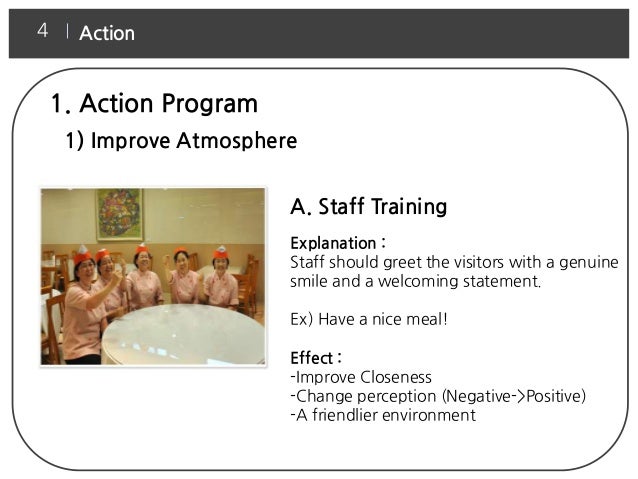 4 | Action

1. Action Program

1) Improve Atmosphere

A. Staff Training

Explanation :
Staff should greet the visitors with a genuine smile and a welcoming statement.

Ex) Have a nice meal!

Effect :
-Improve Closeness
-Change perception (Negative->Positive)
-A friendlier environment